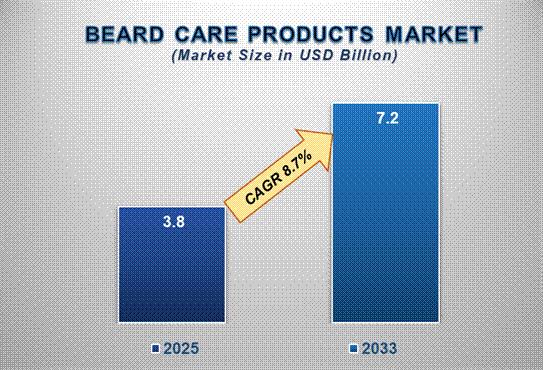 BEARD CARE PRODUCTS MARKET
(Market Size in USD Billion)

3.8

CAGR 8.7%

7.2

2025

2033